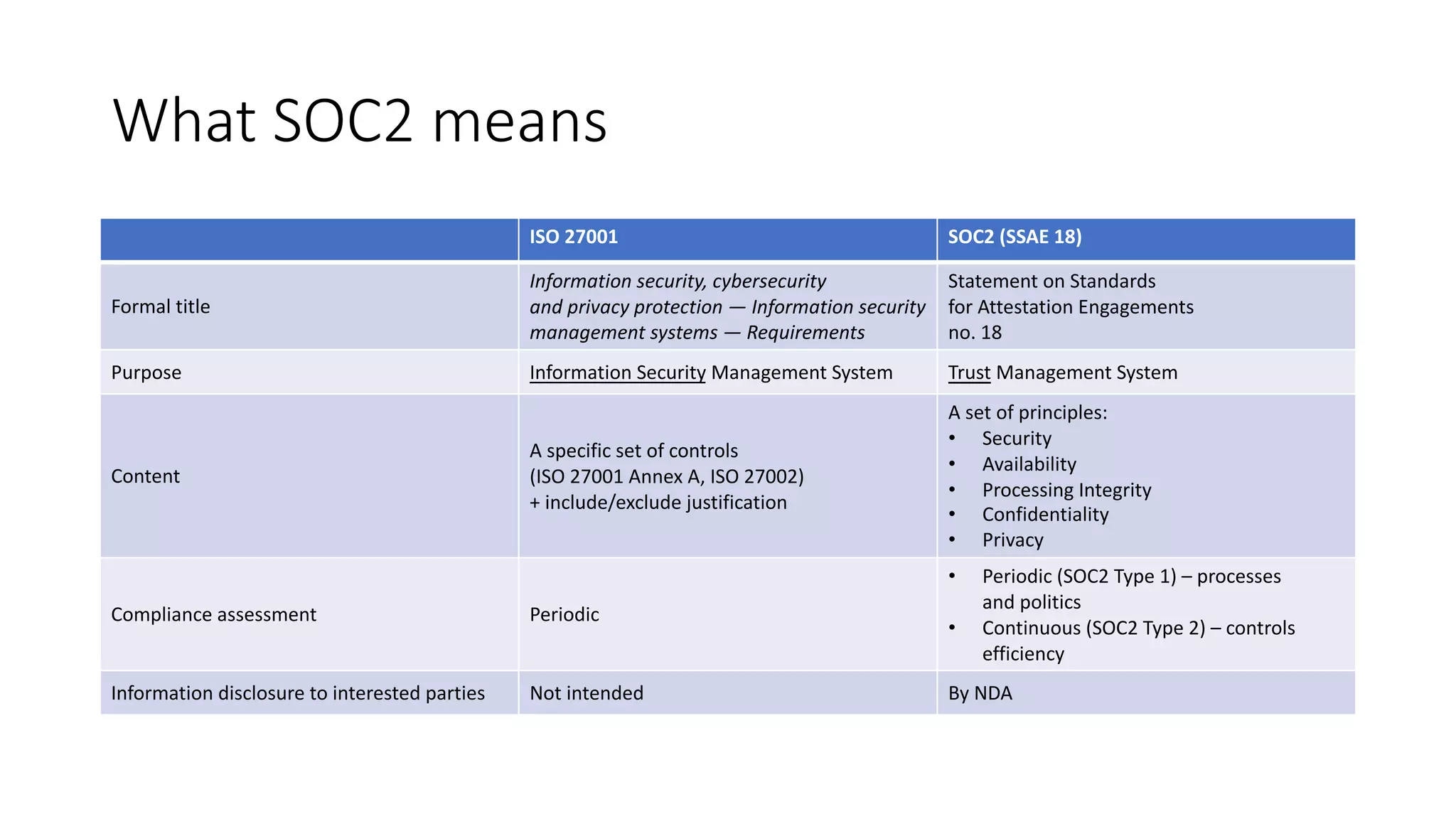 What SOC2 means

| | ISO 27001 | SOC2 (SSAE 18) |
|---|---|---|
| Formal title | Information security, cybersecurity and privacy protection — Information security management systems — Requirements | Statement on Standards for Attestation Engagements no. 18 |
| Purpose | Information Security Management System | Trust Management System |
| Content | A specific set of controls (ISO 27001 Annex A, ISO 27002) + include/exclude justification | A set of principles: • Security • Availability • Processing Integrity • Confidentiality • Privacy |
| Compliance assessment | Periodic | • Periodic (SOC2 Type 1) – processes and politics • Continuous (SOC2 Type 2) – controls efficiency |
| Information disclosure to interested parties | Not intended | By NDA |